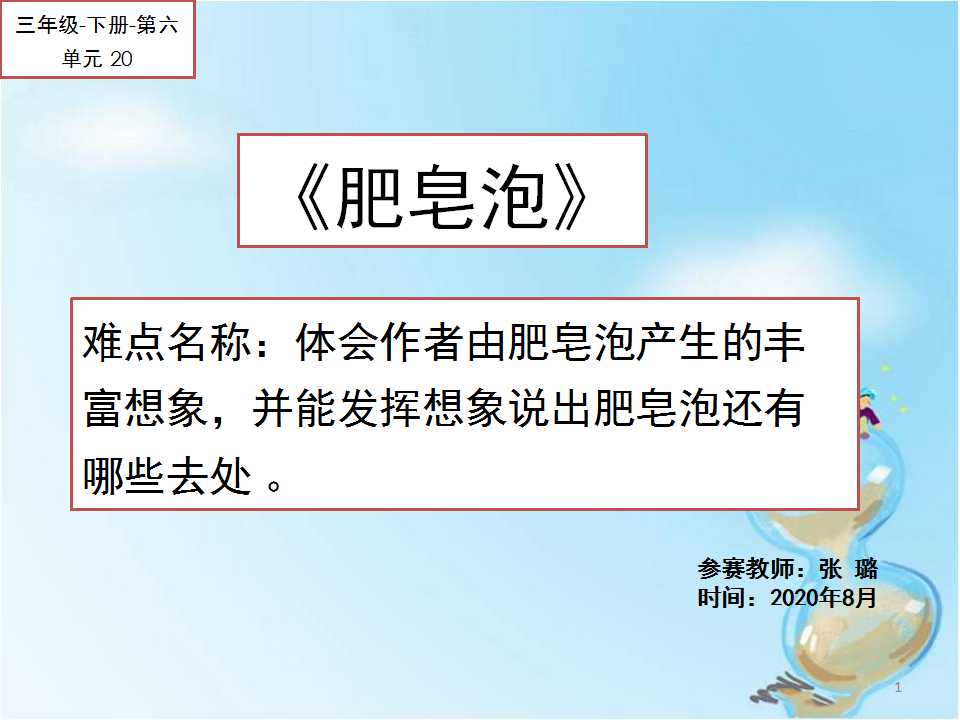 三年级-下册-第六单元 20

《肥皂泡》

难点名称：体会作者由肥皂泡产生的丰富想象，并能发挥想象说出肥皂泡还有哪些去处 。

参赛教师：张 璐
时间：2020年8月

1